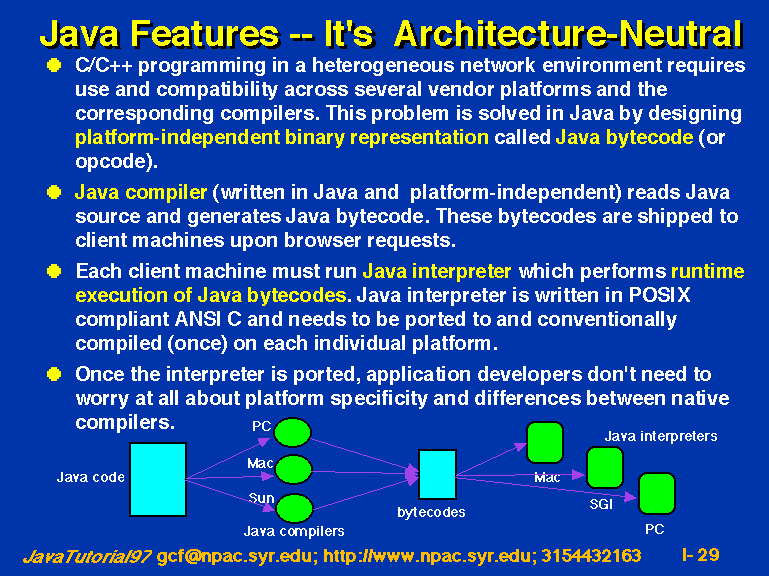 Java Features -- It's Architecture-Neutral

C/C++ programming in a heterogeneous network environment requires use and compatibility across several vendor platforms and the corresponding compilers. This problem is solved in Java by designing platform-independent binary representation called Java bytecode (or opcode).

Java compiler (written in Java and platform-independent) reads Java source and generates Java bytecode. These bytecodes are shipped to client machines upon browser requests.

Each client machine must run Java interpreter which performs runtime execution of Java bytecodes. Java interpreter is written in POSIX compliant ANSI C and needs to be ported to and conventionally compiled (once) on each individual platform.

Once the interpreter is ported, application developers don't need to worry at all about platform specificity and differences between native compilers.

Java code
PC
Mac
Sun
Java compilers
bytecodes
Java interpreters
Mac
SGI
PC

JavaTutorial97 gcf@npac.syr.edu; http://www.npac.syr.edu; 3154432163 I- 29